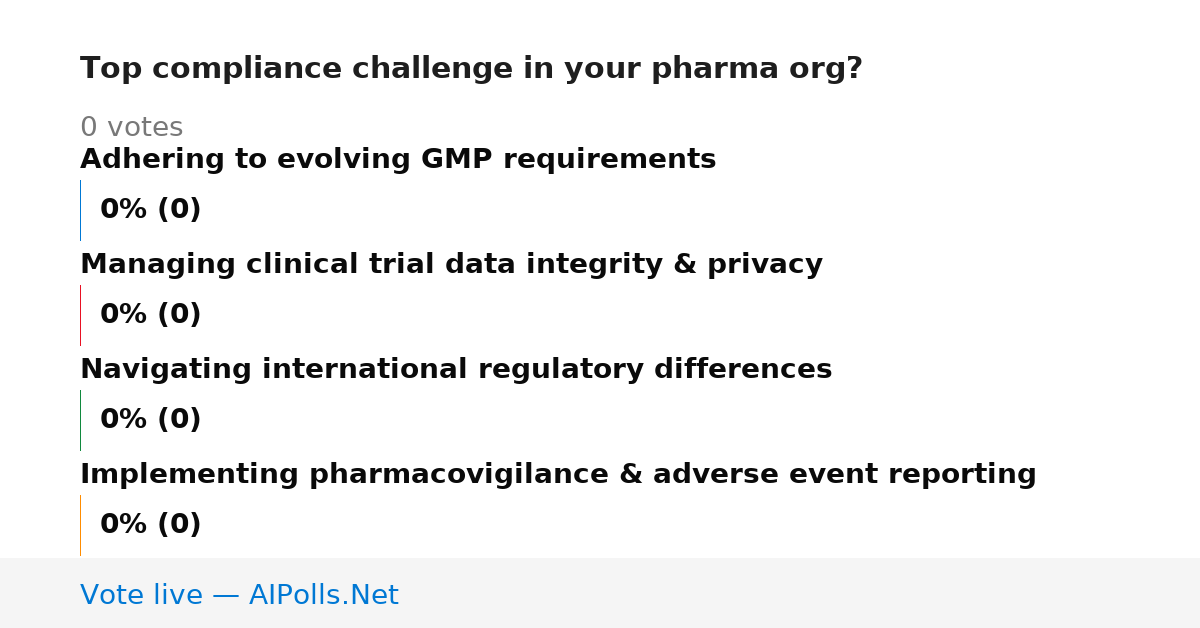 Top compliance challenge in your pharma org?

0 votes

Adhering to evolving GMP requirements

0% (0)

Managing clinical trial data integrity & privacy

0% (0)

Navigating international regulatory differences

0% (0)

Implementing pharmacovigilance & adverse event reporting

0% (0)

Vote live — AIPolls.Net